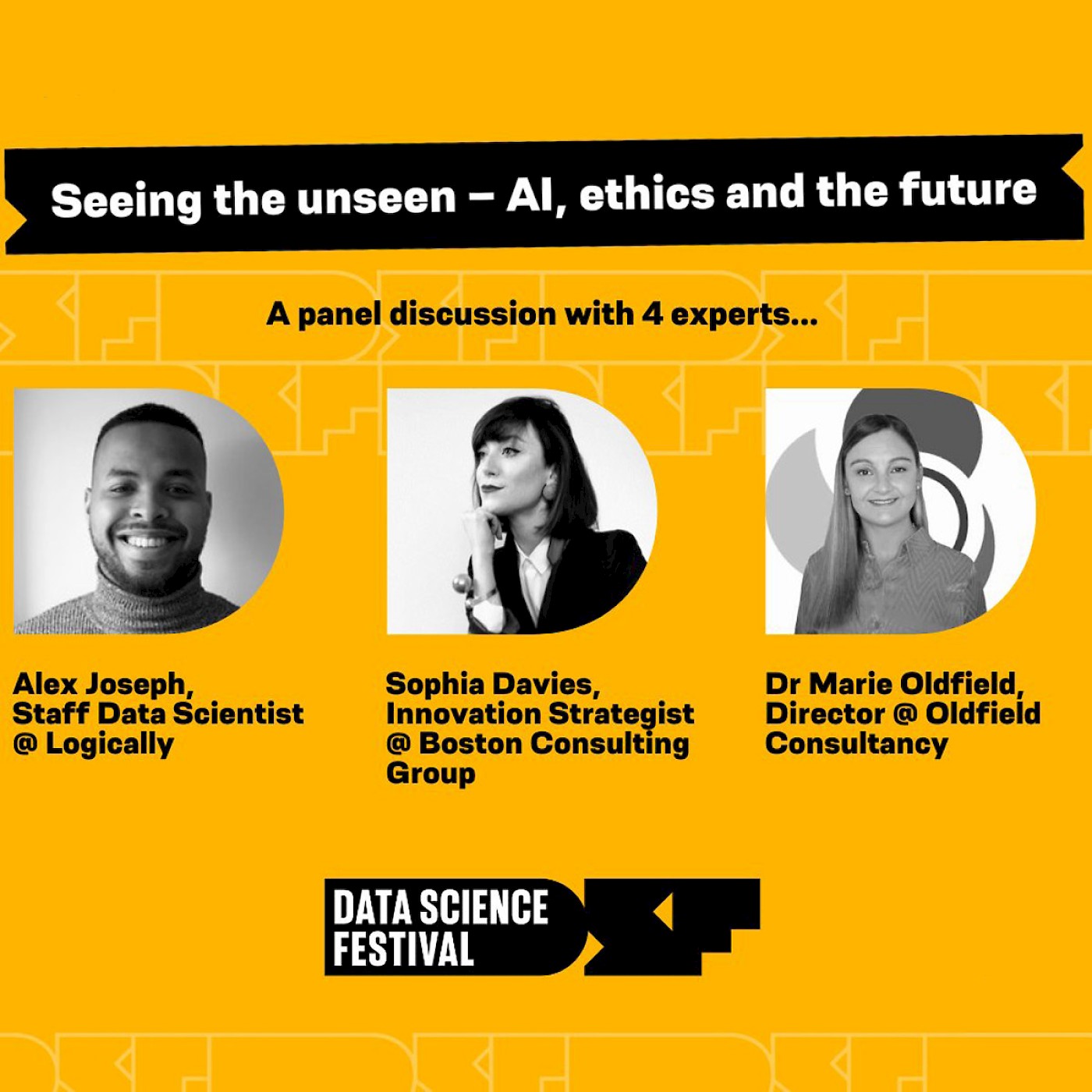 Seeing the unseen – AI, ethics and the future

A panel discussion with 4 experts...

Alex Joseph, Staff Data Scientist @ Logically

Sophia Davies, Innovation Strategist @ Boston Consulting Group

Dr Marie Oldfield, Director @ Oldfield Consultancy

DATA SCIENCE FESTIVAL